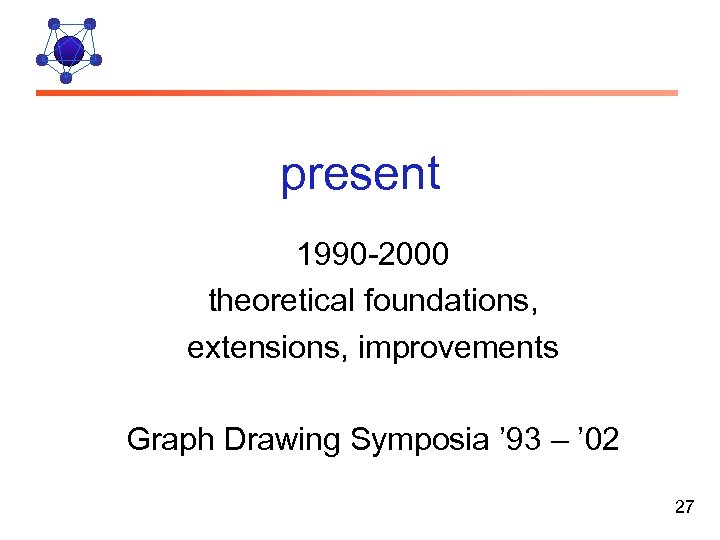 present

1990-2000
theoretical foundations,
extensions, improvements

Graph Drawing Symposia ’93 – ’02

27